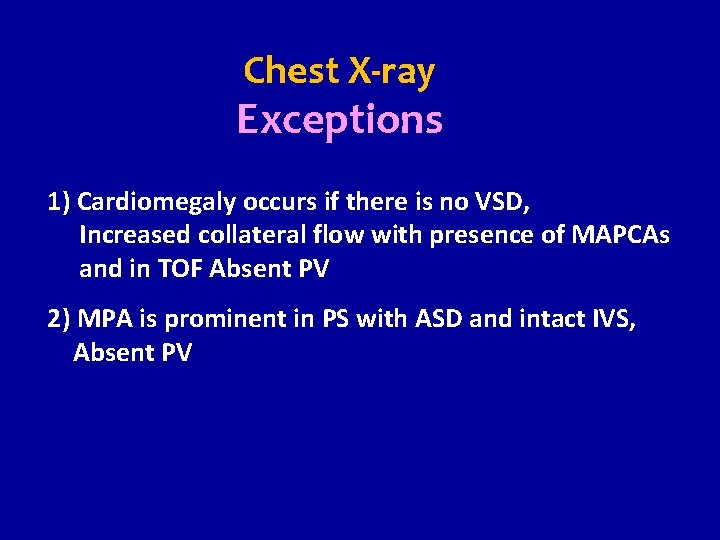 Chest X-ray
Exceptions

1) Cardiomegaly occurs if there is no VSD, Increased collateral flow with presence of MAPCAs and in TOF Absent PV

2) MPA is prominent in PS with ASD and intact IVS, Absent PV